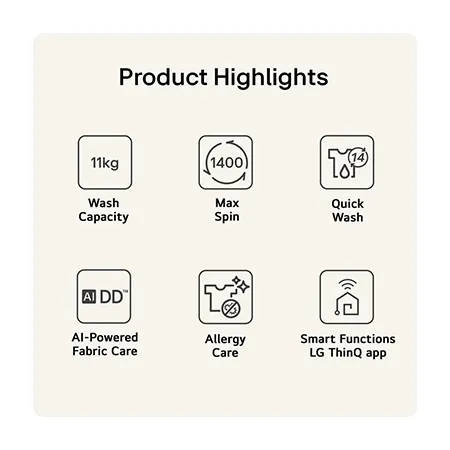 Product Highlights

11kg

Wash Capacity

1400

Max Spin

14

Quick Wash

AI DD™

AI-Powered Fabric Care

Allergy Care

Smart Functions LG ThinQ app